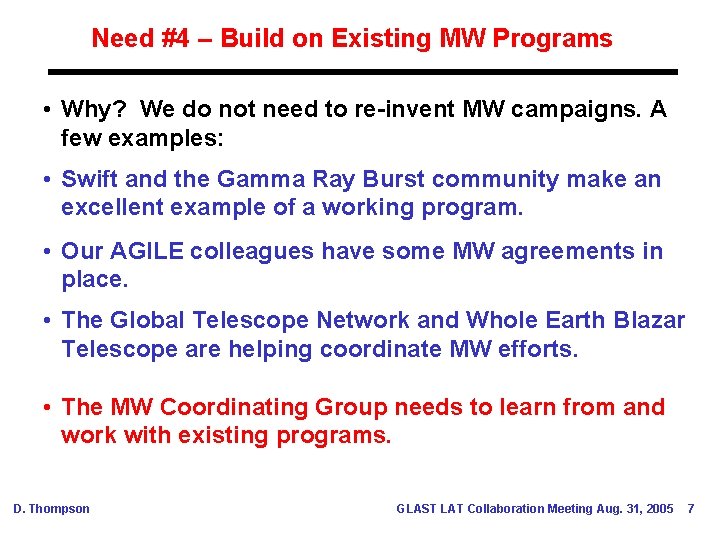 Need #4 – Build on Existing MW Programs

• Why? We do not need to re-invent MW campaigns. A few examples:

• Swift and the Gamma Ray Burst community make an excellent example of a working program.

• Our AGILE colleagues have some MW agreements in place.

• The Global Telescope Network and Whole Earth Blazar Telescope are helping coordinate MW efforts.

• The MW Coordinating Group needs to learn from and work with existing programs.

D. Thompson

GLAST LAT Collaboration Meeting Aug. 31, 2005 7